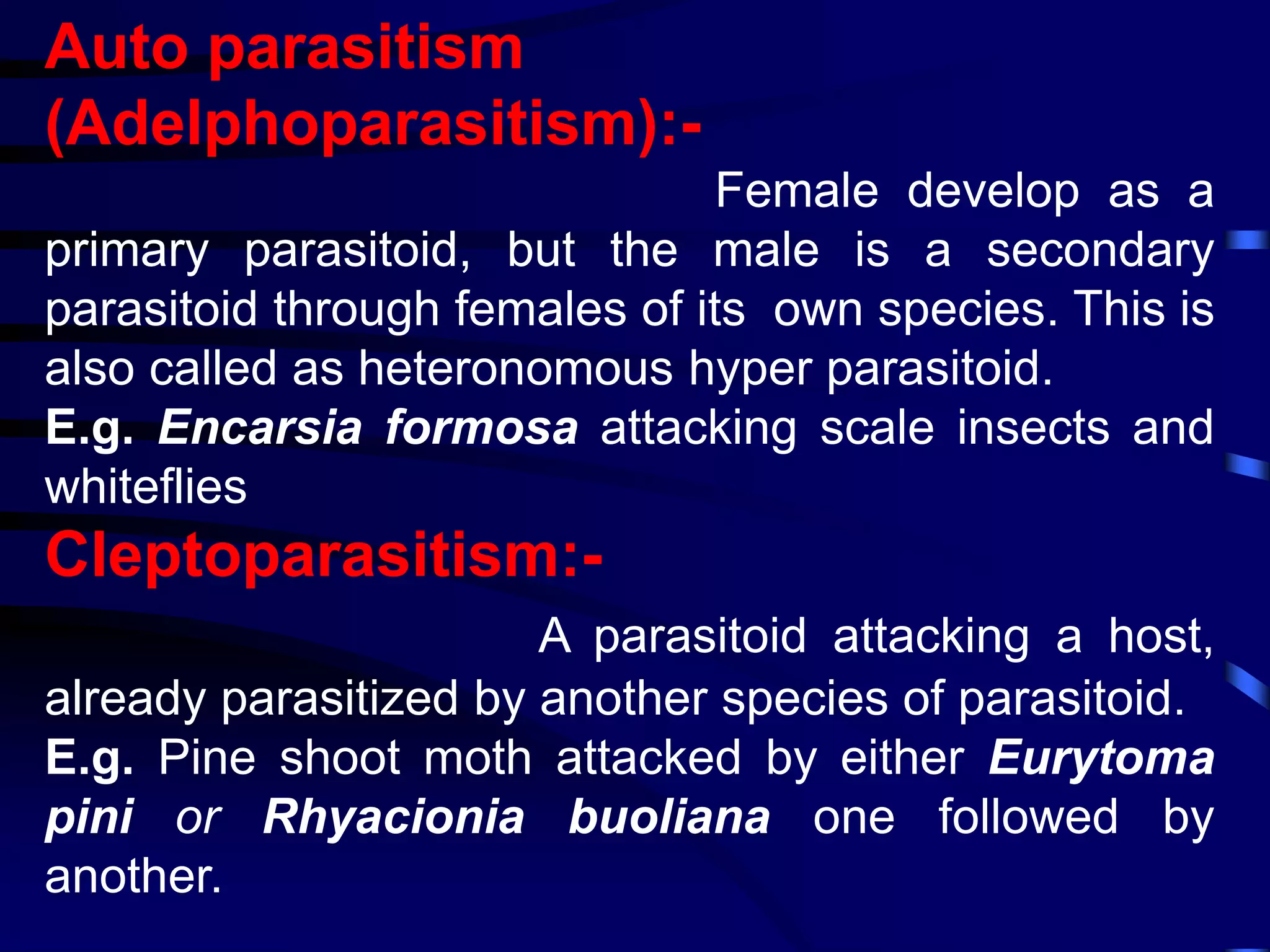 Auto parasitism (Adelphoparasitism):-

Female develop as a primary parasitoid, but the male is a secondary parasitoid through females of its own species. This is also called as heteronomous hyper parasitoid.

E.g. Encarsia formosa attacking scale insects and whiteflies

Cleptoparasitism:-

A parasitoid attacking a host, already parasitized by another species of parasitoid.

E.g. Pine shoot moth attacked by either Eurytoma pini or Rhyacionia buoliana one followed by another.